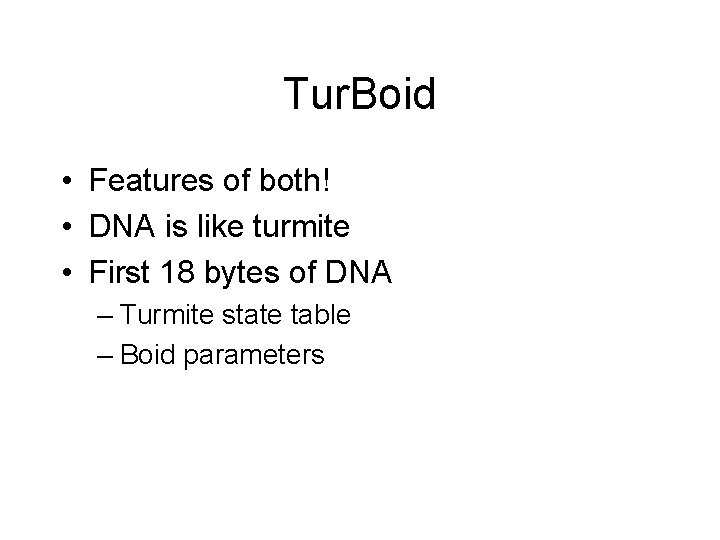 TurBoid

• Features of both!
• DNA is like turmite
• First 18 bytes of DNA
  – Turmite state table
  – Boid parameters